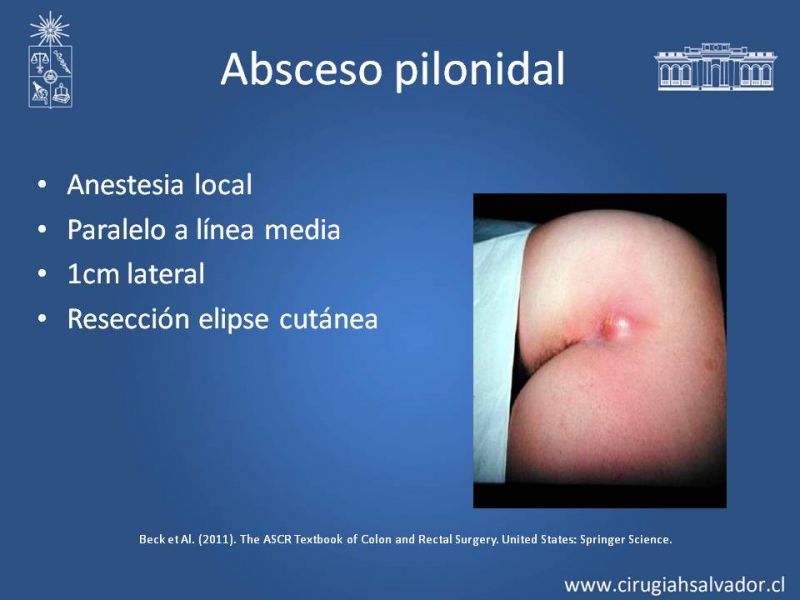 Absceso pilonidal

• Anestesia local
• Paralelo a línea media
• 1cm lateral
• Resección elipse cutánea

Beck et Al. (2011). The ASCR Textbook of Colon and Rectal Surgery. United States: Springer Science.

www.cirugiahsalvador.cl